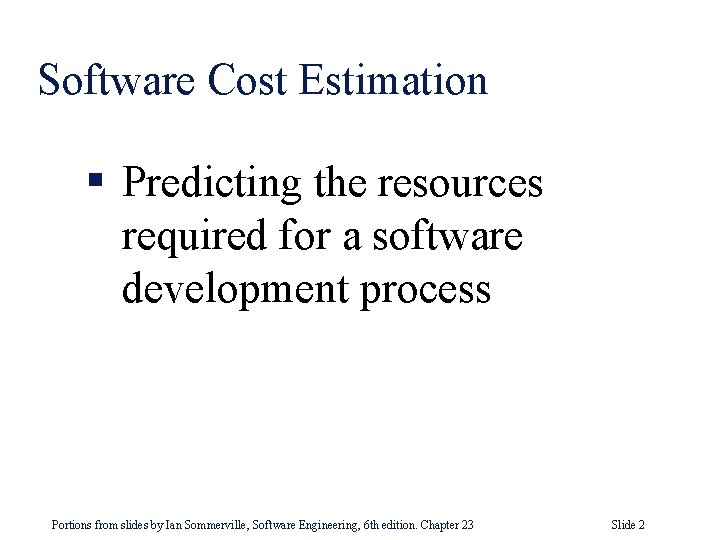 Software Cost Estimation

▪ Predicting the resources required for a software development process

Portions from slides by Ian Sommerville, Software Engineering, 6th edition. Chapter 23

Slide 2